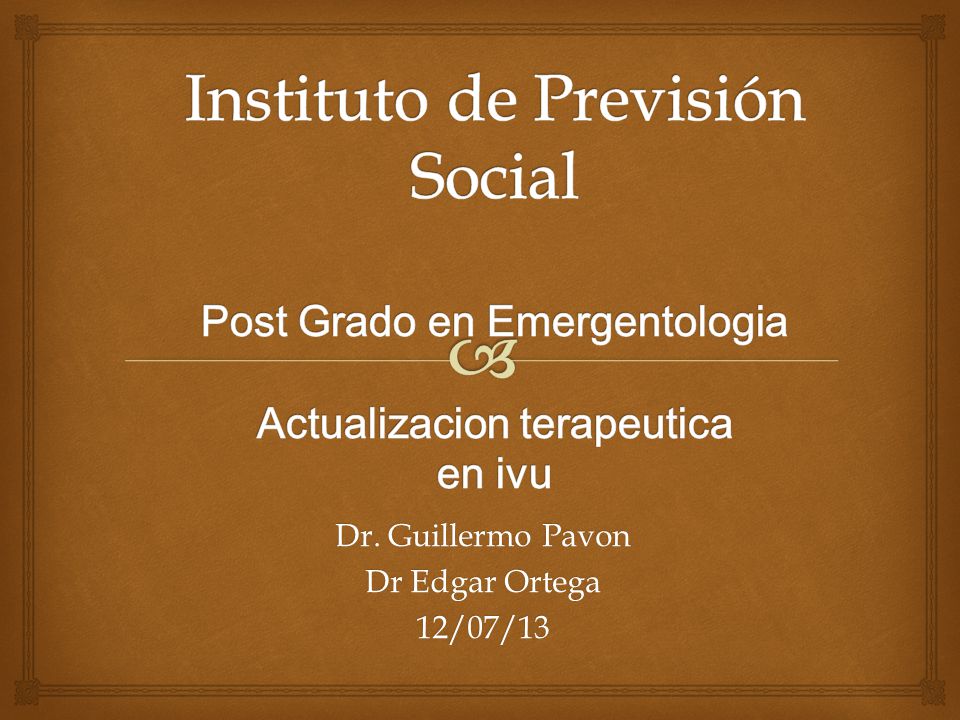 Instituto de Previsión Social

Post Grado en Emergentologia

Actualizacion terapeutica en ivu

Dr. Guillermo Pavon
Dr Edgar Ortega
12/07/13